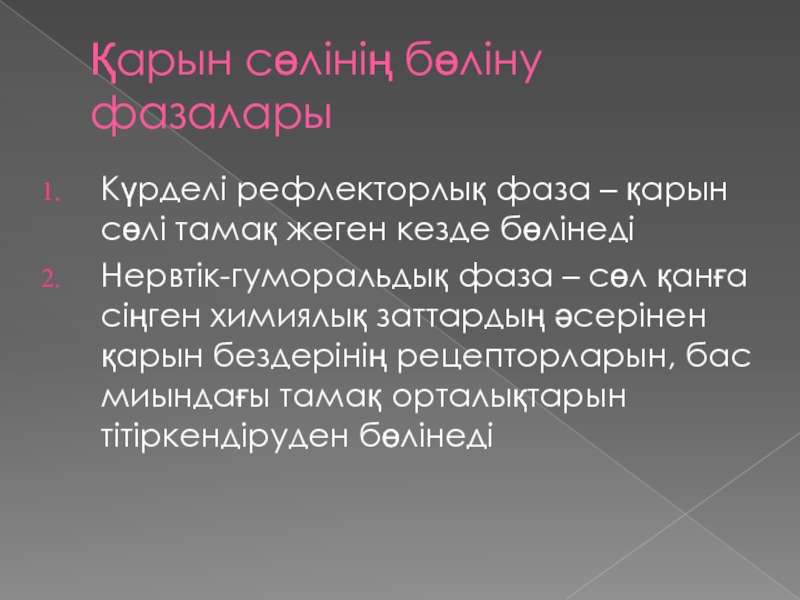 Қарын сөлінің бөліну фазалары

1. Күрделі рефлекторлық фаза – қарын сөлі тамақ жеген кезде бөлінеді
2. Нервтік-гуморальдық фаза – сөл қанға сіңген химиялық заттардың әсерінен қарын бездерінің рецепторларын, бас миындағы тамақ орталықтарын тітіркендіруден бөлінеді